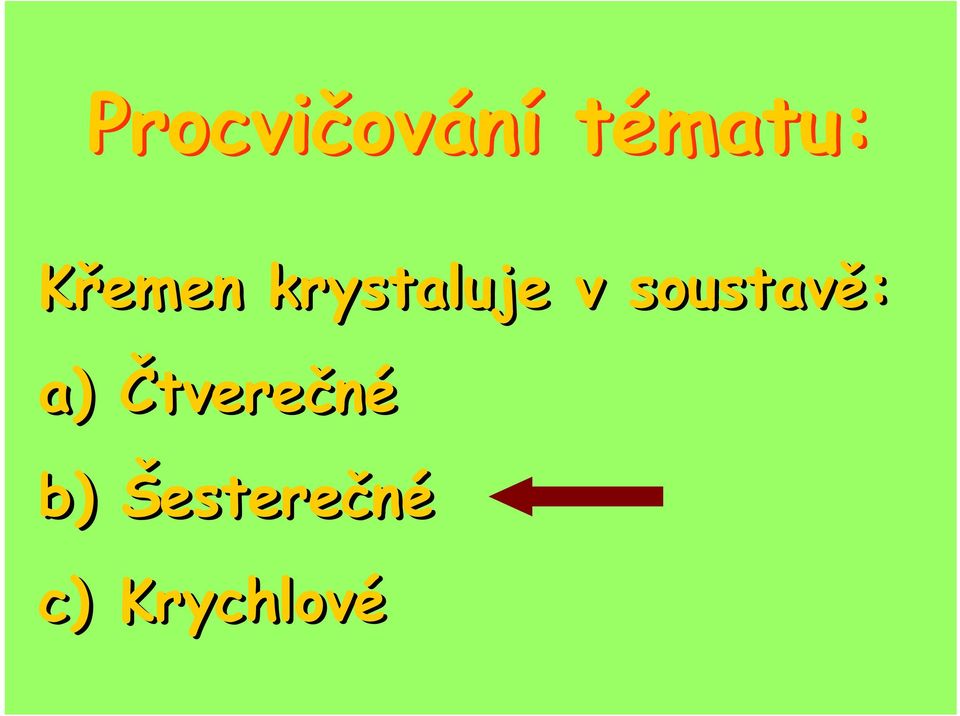 Procvičování tématu:

Křemen krystaluje v soustavě:

a) Čtverečné

b) Šesterečné

c) Krychlové